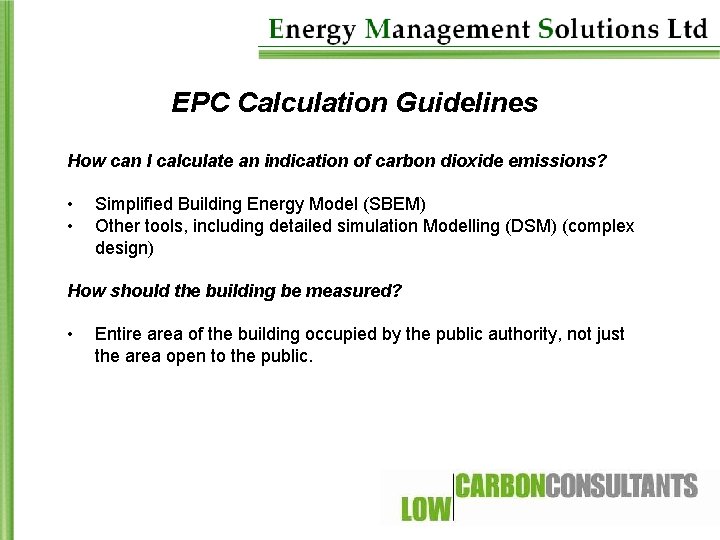 Energy Management Solutions Ltd

EPC Calculation Guidelines

How can I calculate an indication of carbon dioxide emissions?

• Simplified Building Energy Model (SBEM)
• Other tools, including detailed simulation Modelling (DSM) (complex design)

How should the building be measured?

• Entire area of the building occupied by the public authority, not just the area open to the public.

LOW CARBONCONSULTANTS